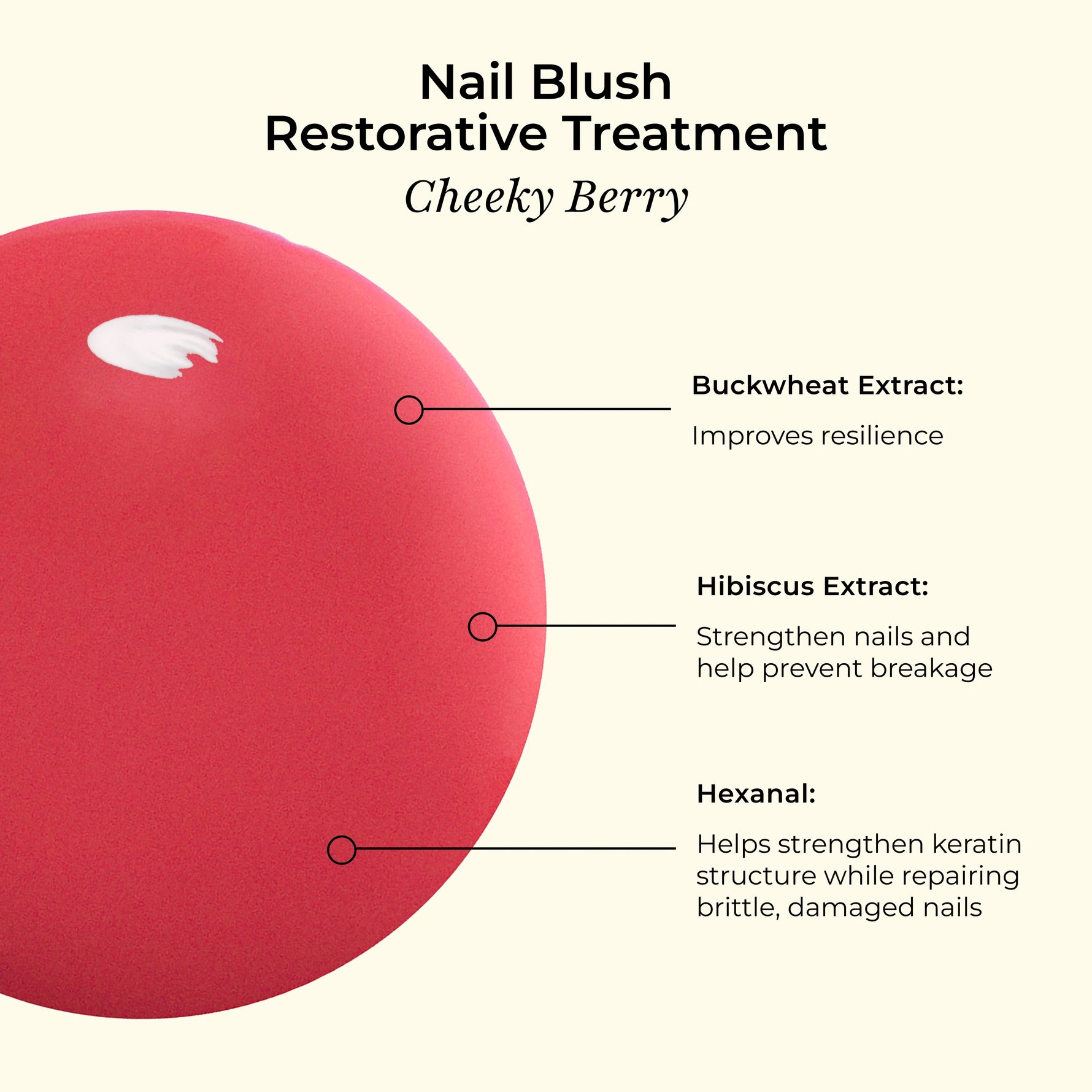 Nail Blush
Restorative Treatment
Cheeky Berry

Buckwheat Extract:

Improves resilience

Hibiscus Extract:

Strengthen nails and help prevent breakage

Hexanal:

Helps strengthen keratin structure while repairing brittle, damaged nails